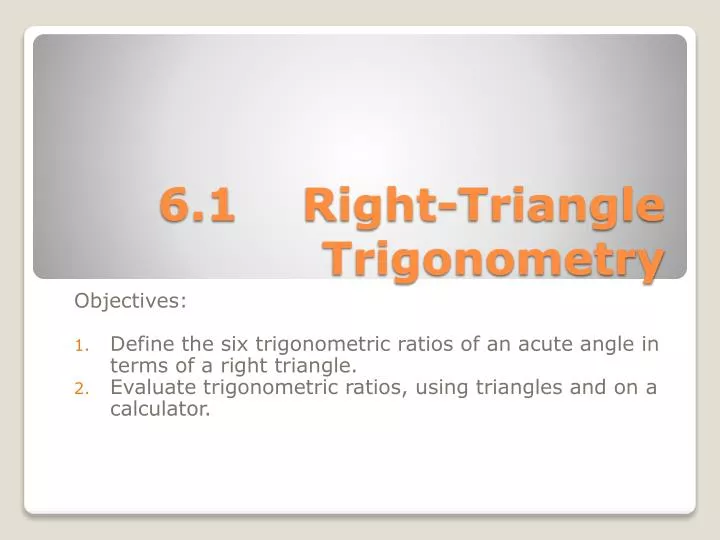 6.1 Right-Triangle Trigonometry

Objectives:

1. Define the six trigonometric ratios of an acute angle in terms of a right triangle.
2. Evaluate trigonometric ratios, using triangles and on a calculator.